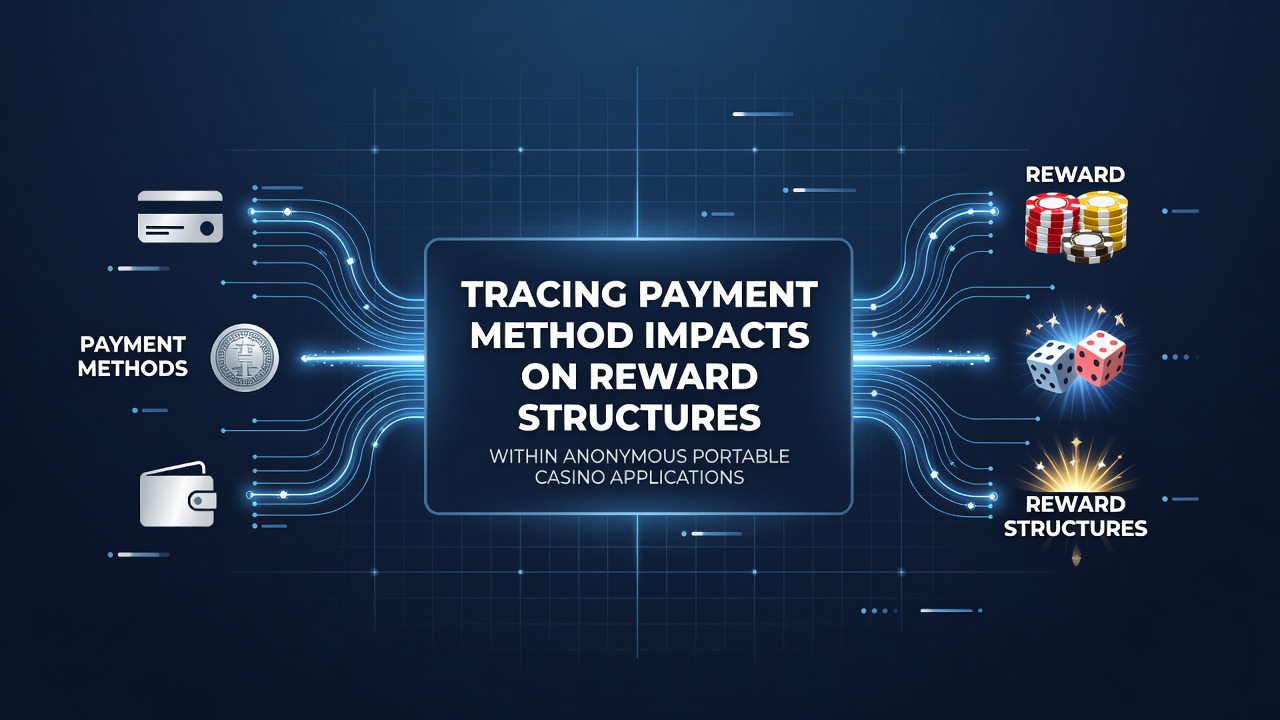 PAYMENT METHODS

TRACING PAYMENT METHOD IMPACTS ON REWARD STRUCTURES

WITHIN ANONYMOUS PORTABLE CASINO APPLICATIONS

REWARD

REWARD STRUCTURES